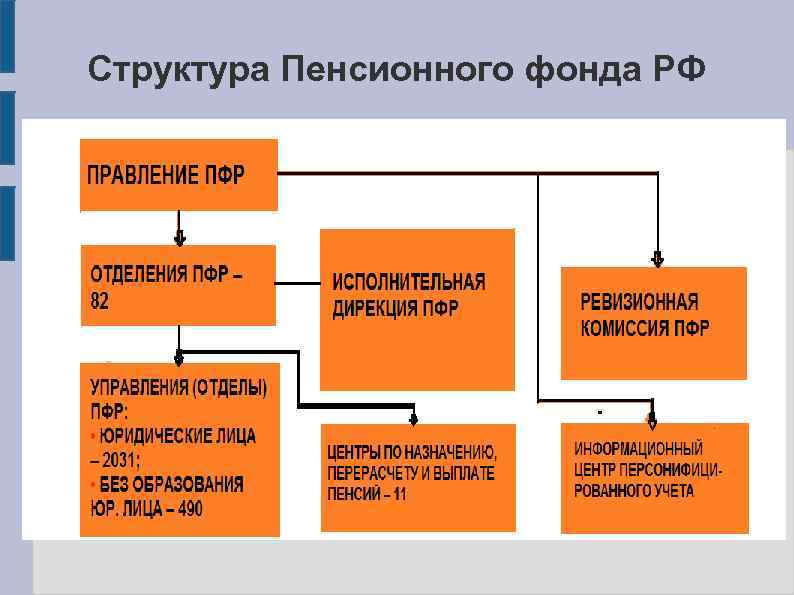 Структура Пенсионного фонда РФ

ПРАВЛЕНИЕ ПФР

ОТДЕЛЕНИЯ ПФР – 82

ИСПОЛНИТЕЛЬНАЯ ДИРЕКЦИЯ ПФР

РЕВИЗИОННАЯ КОМИССИЯ ПФР

УПРАВЛЕНИЯ (ОТДЕЛЫ) ПФР:
• ЮРИДИЧЕСКИЕ ЛИЦА – 2031;
• БЕЗ ОБРАЗОВАНИЯ ЮР. ЛИЦА – 490

ЦЕНТРЫ ПО НАЗНАЧЕНИЮ, ПЕРЕРАСЧЕТУ И ВЫПЛАТЕ ПЕНСИЙ – 11

ИНФОРМАЦИОННЫЙ ЦЕНТР ПЕРСОНИФИЦИРОВАННОГО УЧЕТА